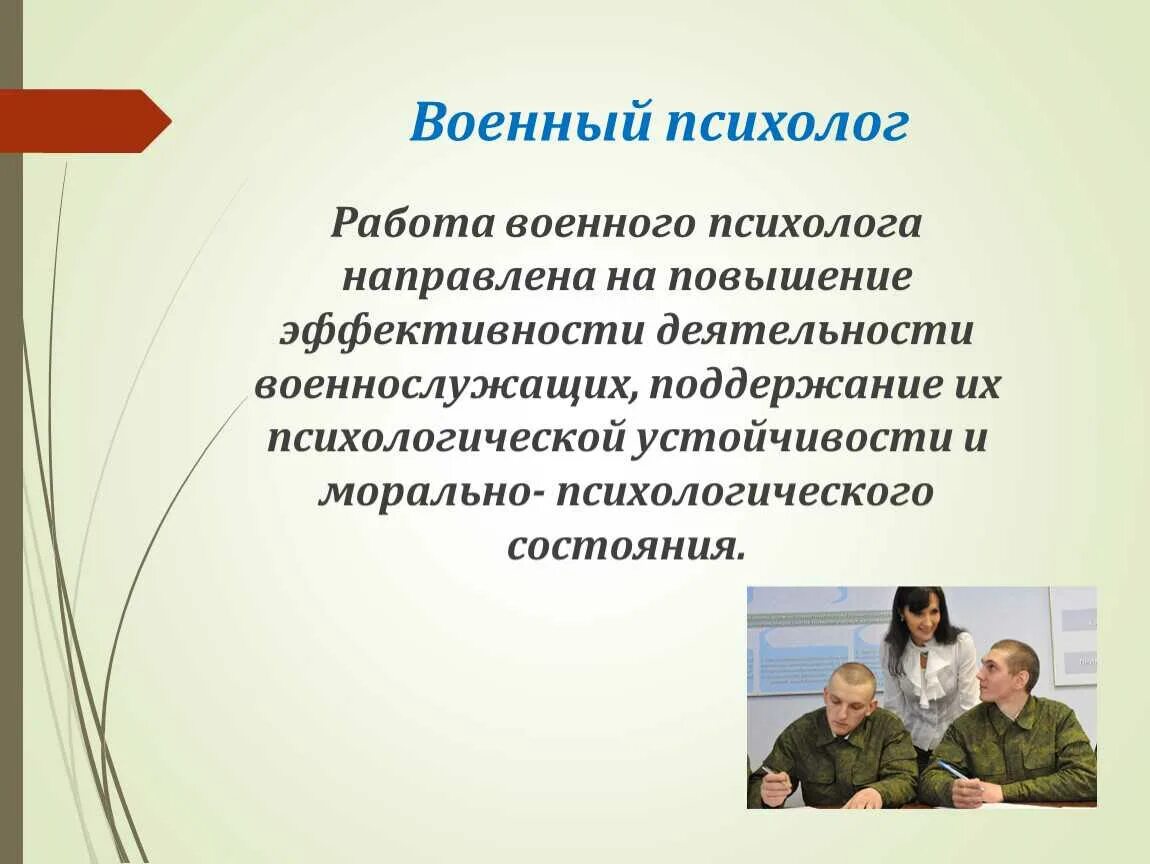 Военный психолог

Работа военного психолога направлена на повышение эффективности деятельности военнослужащих, поддержание их психологической устойчивости и морально- психологического состояния.